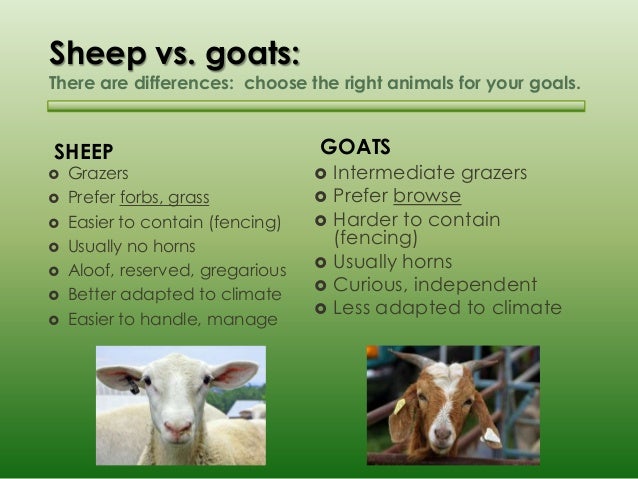 Sheep vs. goats:
There are differences: choose the right animals for your goals.

SHEEP
- Grazers
- Prefer forbs, grass
- Easier to contain (fencing)
- Usually no horns
- Aloof, reserved, gregarious
- Better adapted to climate
- Easier to handle, manage

GOATS
- Intermediate grazers
- Prefer browse
- Harder to contain (fencing)
- Usually horns
- Curious, independent
- Less adapted to climate